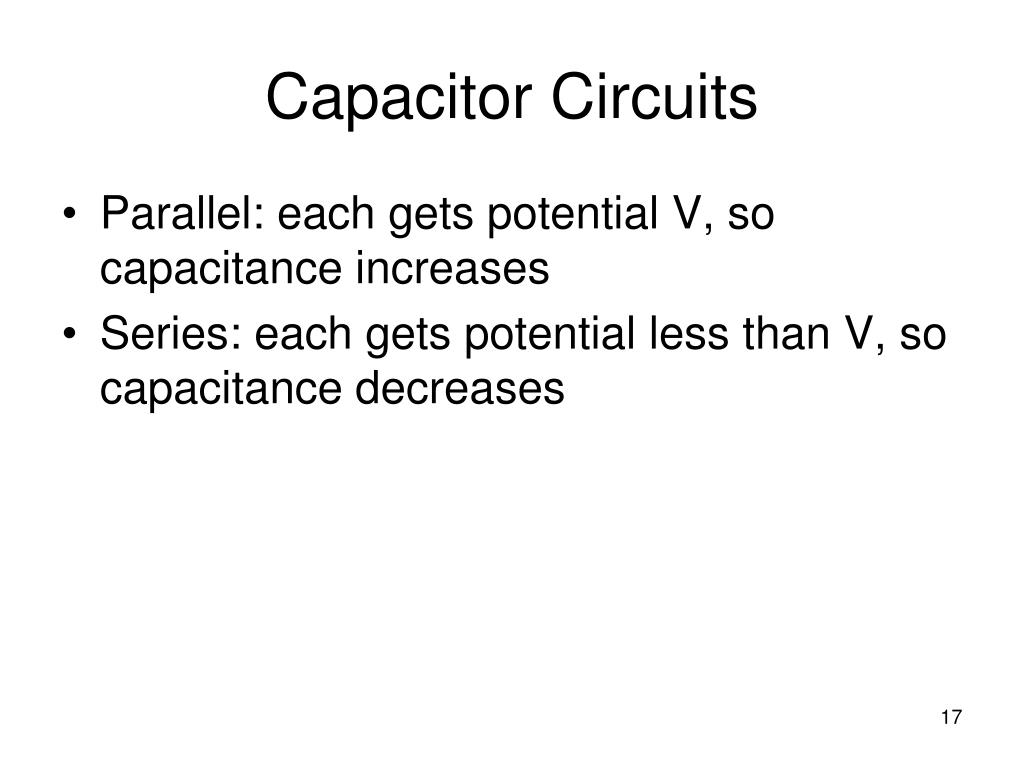 Capacitor Circuits

• Parallel: each gets potential V, so capacitance increases
• Series: each gets potential less than V, so capacitance decreases

17